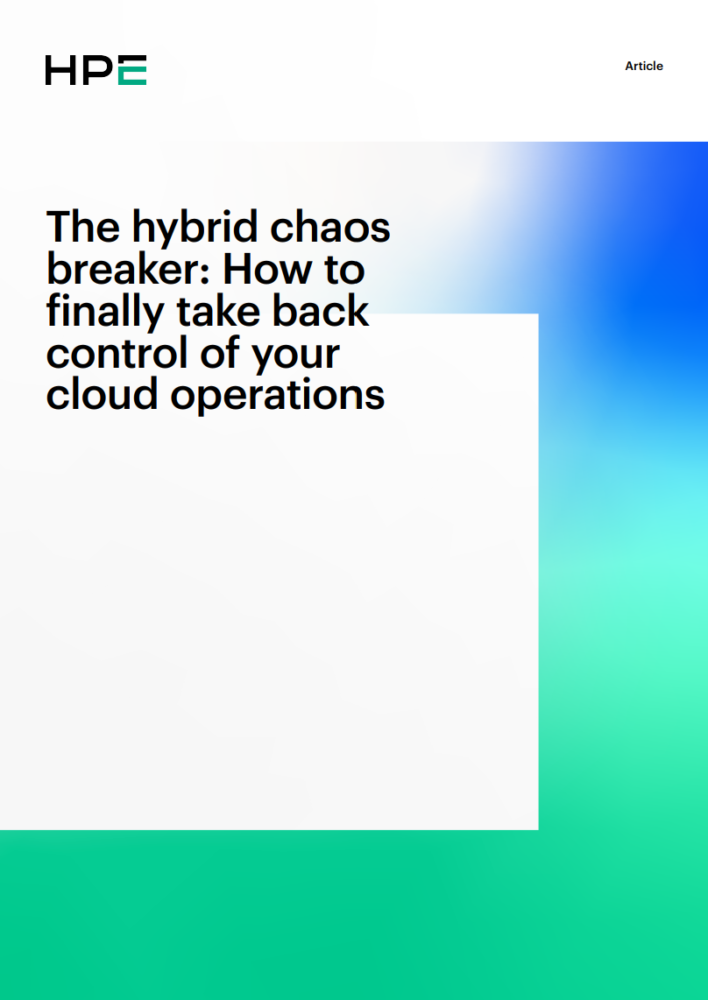 HPE

Article

The hybrid chaos breaker: How to finally take back control of your cloud operations